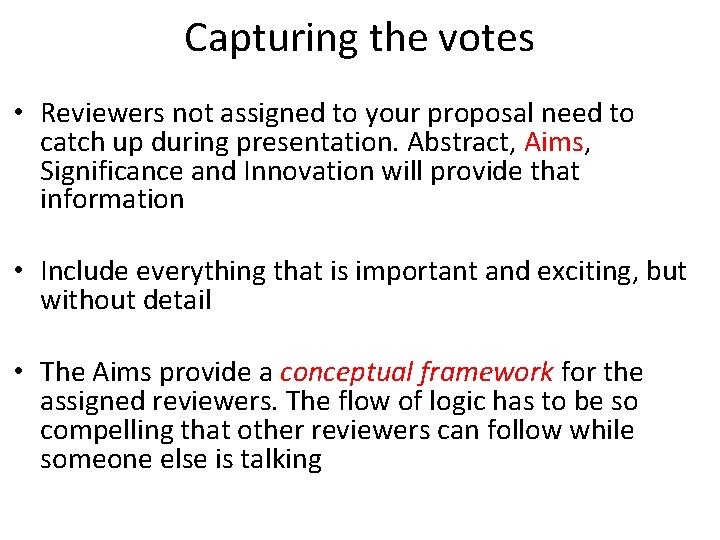 Capturing the votes

• Reviewers not assigned to your proposal need to catch up during presentation. Abstract, Aims, Significance and Innovation will provide that information

• Include everything that is important and exciting, but without detail

• The Aims provide a conceptual framework for the assigned reviewers. The flow of logic has to be so compelling that other reviewers can follow while someone else is talking